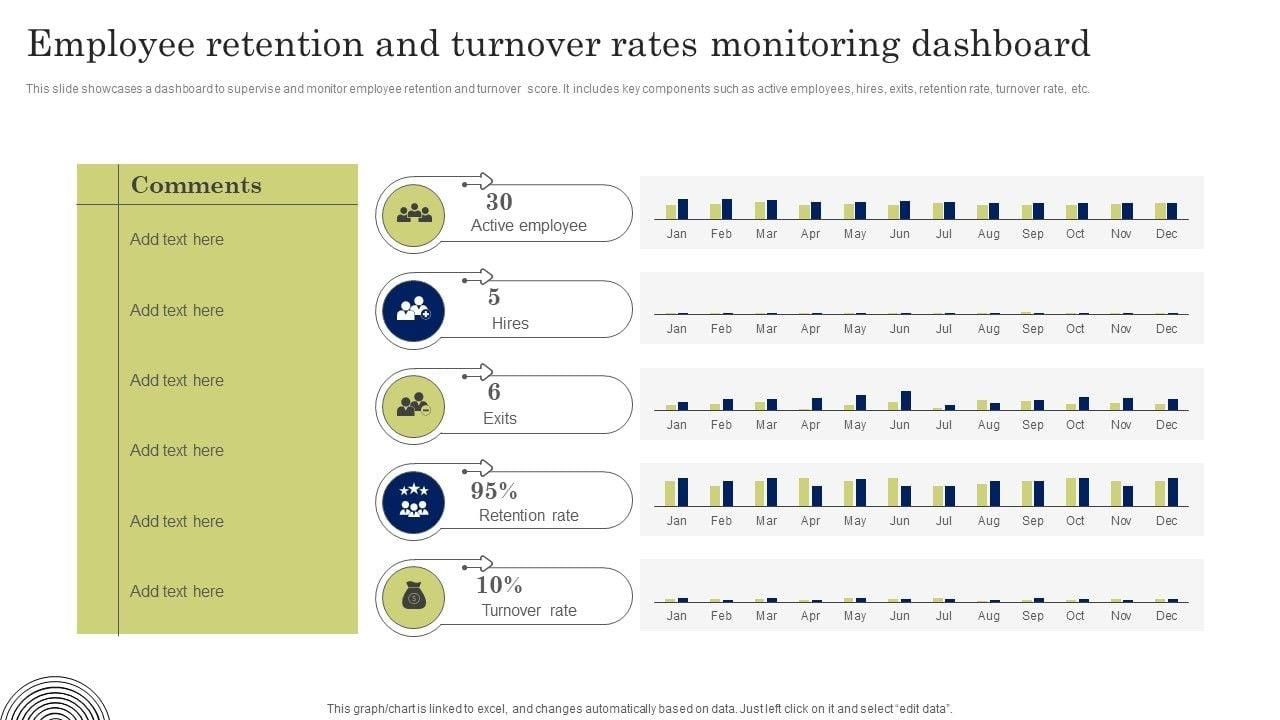 Employee retention and turnover rates monitoring dashboard

This slide showcases a dashboard to supervise and monitor employee retention and turnover score. It includes key components such as active employees, hires, exits, retention rate, turnover rate, etc.

Comments

Add text here

Add text here

Add text here

Add text here

Add text here

Add text here

30
Active employee

Jan Feb Mar Apr May Jun Jul Aug Sep Oct Nov Dec

5
Hires

Jan Feb Mar Apr May Jun Jul Aug Sep Oct Nov Dec

6
Exits

Jan Feb Mar Apr May Jun Jul Aug Sep Oct Nov Dec

95%
Retention rate

Jan Feb Mar Apr May Jun Jul Aug Sep Oct Nov Dec

10%
Turnover rate

Jan Feb Mar Apr May Jun Jul Aug Sep Oct Nov Dec

This graph/chart is linked to excel, and changes automatically based on data. Just left click on it and select "edit data".